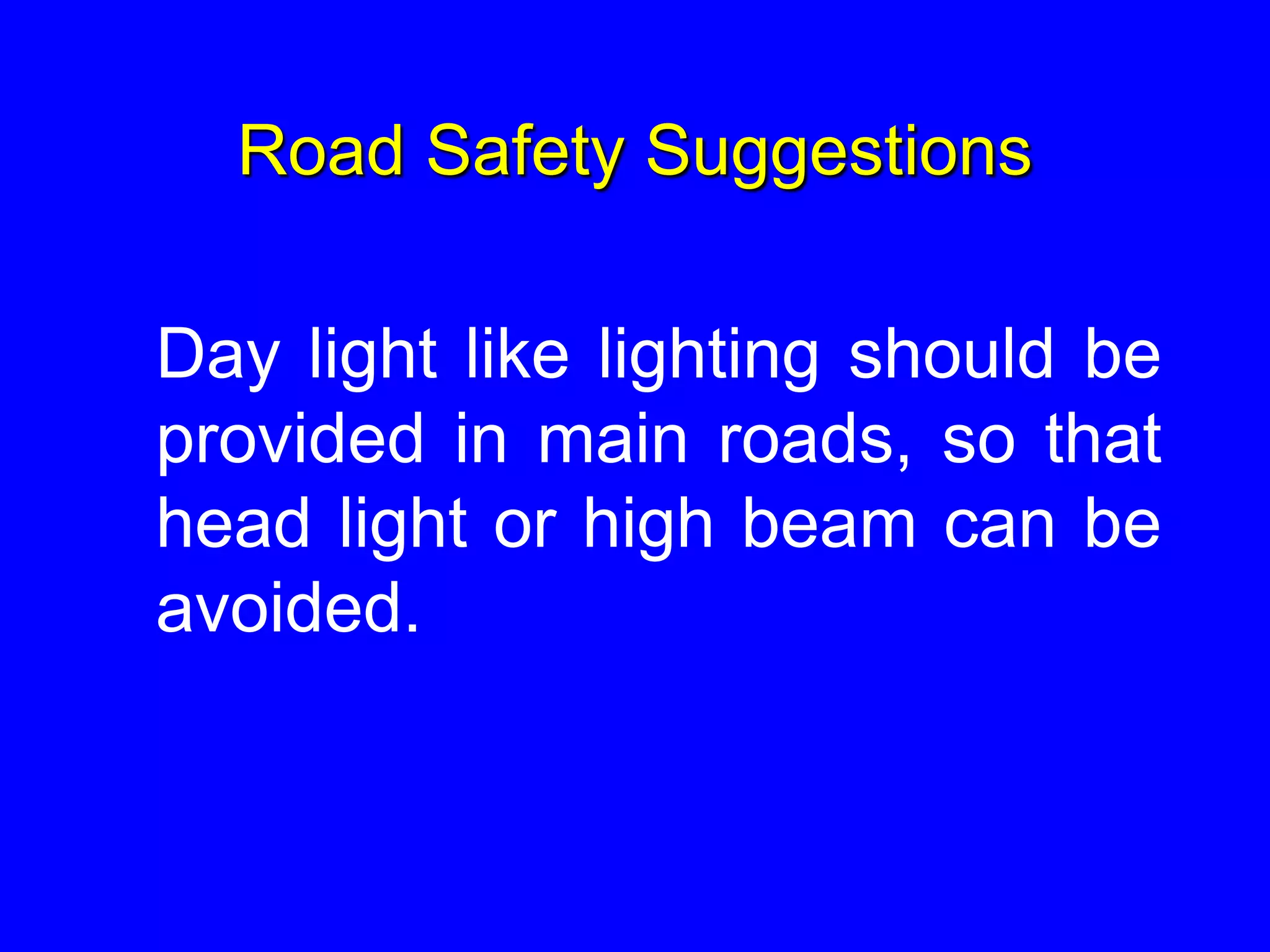 Road Safety Suggestions

Day light like lighting should be provided in main roads, so that head light or high beam can be avoided.